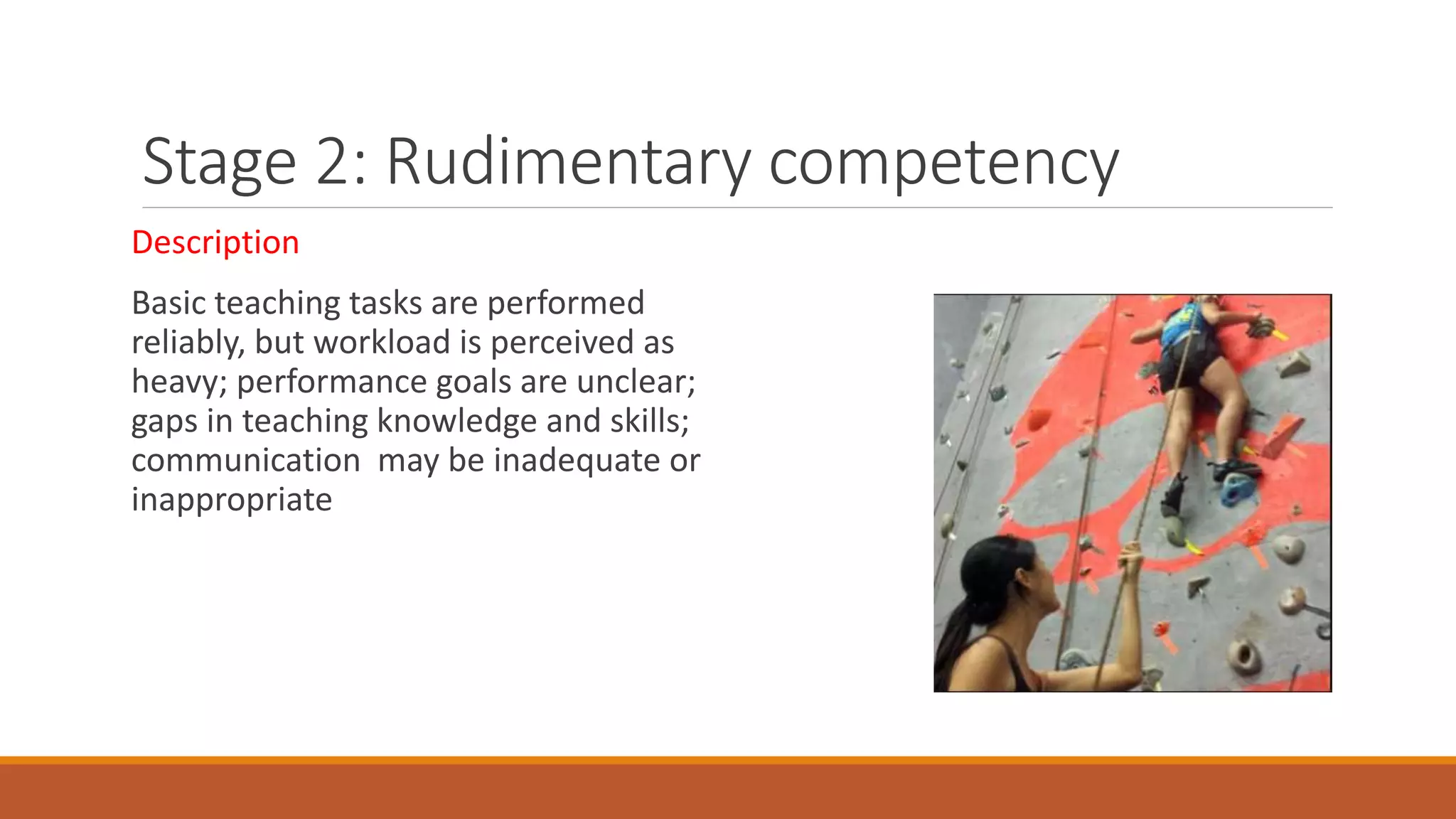 Stage 2: Rudimentary competency

Description

Basic teaching tasks are performed reliably, but workload is perceived as heavy; performance goals are unclear; gaps in teaching knowledge and skills; communication  may be inadequate or inappropriate